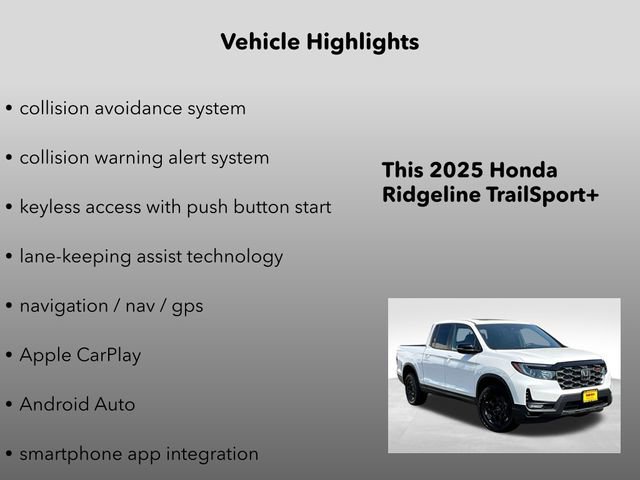 Vehicle Highlights

• collision avoidance system

• collision warning alert system

• keyless access with push button start

• lane-keeping assist technology

• navigation / nav / gps

• Apple CarPlay

• Android Auto

• smartphone app integration

This 2025 Honda Ridgeline TrailSport+